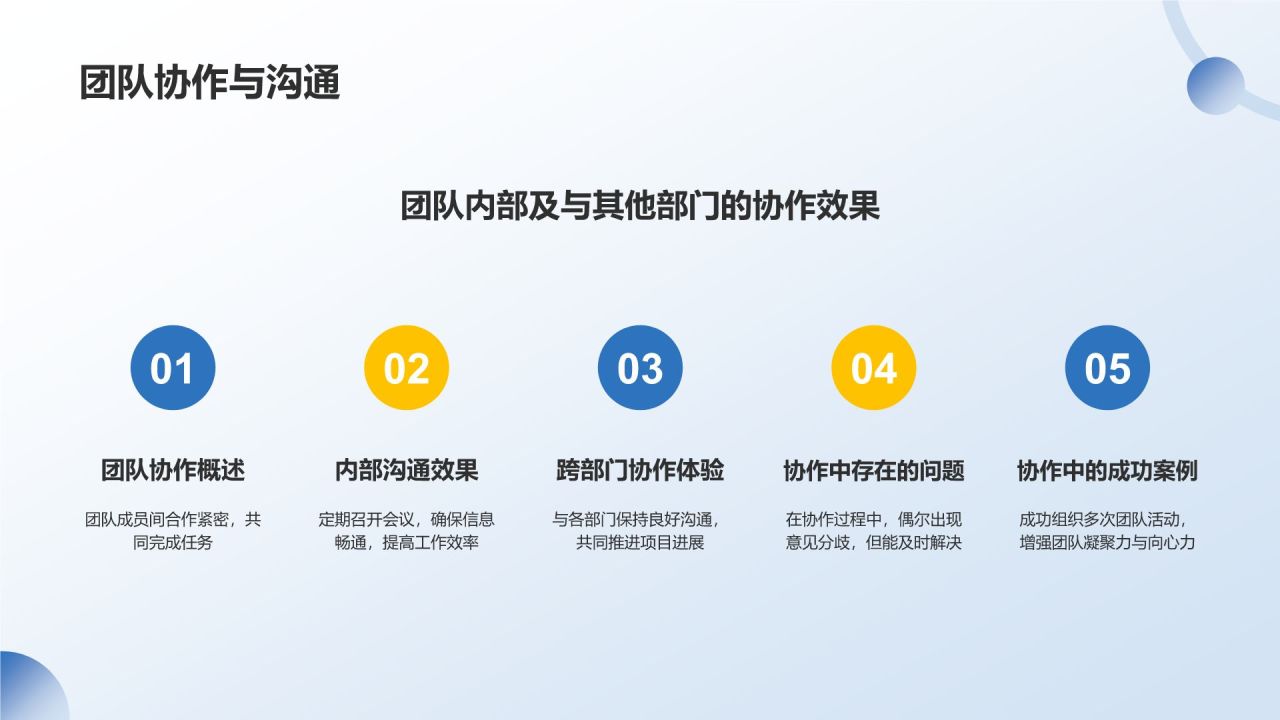 团队协作与沟通

团队内部及与其他部门的协作效果

01

团队协作概述

团队成员间合作紧密，共同完成任务

02

内部沟通效果

定期召开会议，确保信息畅通，提高工作效率

03

跨部门协作体验

与各部门保持良好沟通，共同推进项目进展

04

协作中存在的问题

在协作过程中，偶尔出现意见分歧，但能及时解决

05

协作中的成功案例

成功组织多次团队活动，增强团队凝聚力与向心力